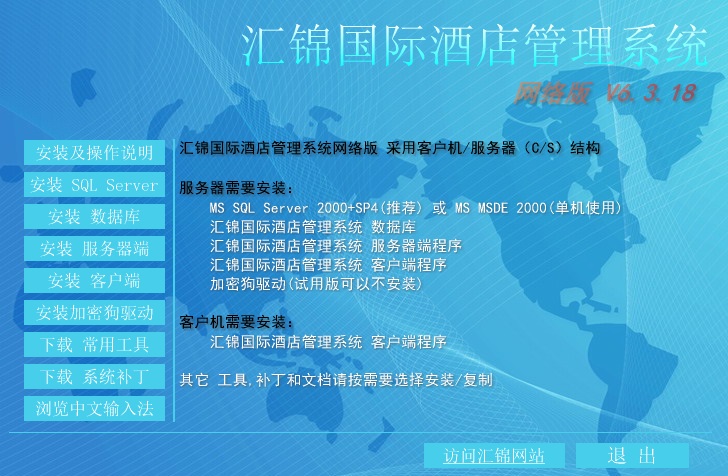 汇锦国际酒店管理系统

网络版 V6.3.18

安装及操作说明

安装 SQL Server

安装 数据库

安装 服务器端

安装 客户端

安装加密狗驱动

下载 常用工具

下载 系统补丁

浏览中文输入法

汇锦国际酒店管理系统网络版 采用客户机/服务器（C/S）结构

服务器需要安装：
MS SQL Server 2000+SP4(推荐) 或 MS MSDE 2000(单机使用)
汇锦国际酒店管理系统 数据库
汇锦国际酒店管理系统 服务器端程序
汇锦国际酒店管理系统 客户端程序
加密狗驱动(试用版可以不安装)

客户机需要安装：
汇锦国际酒店管理系统 客户端程序

其它 工具,补丁和文档请按需要选择安装/复制

访问汇锦网站

退 出